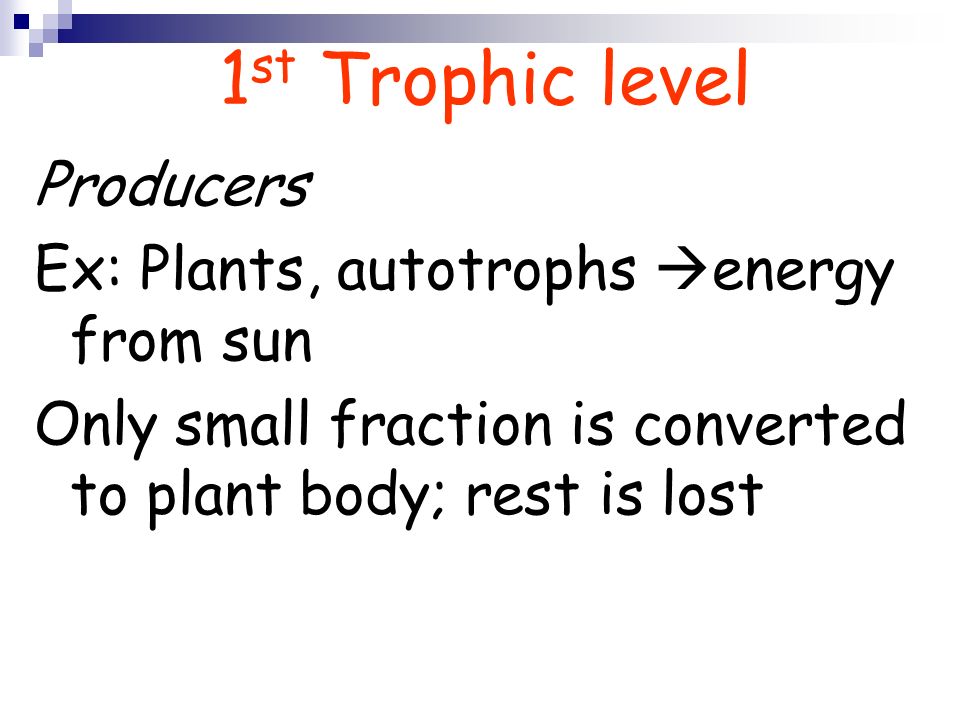 1st Trophic level

Producers

Ex: Plants, autotrophs →energy from sun

Only small fraction is converted to plant body; rest is lost